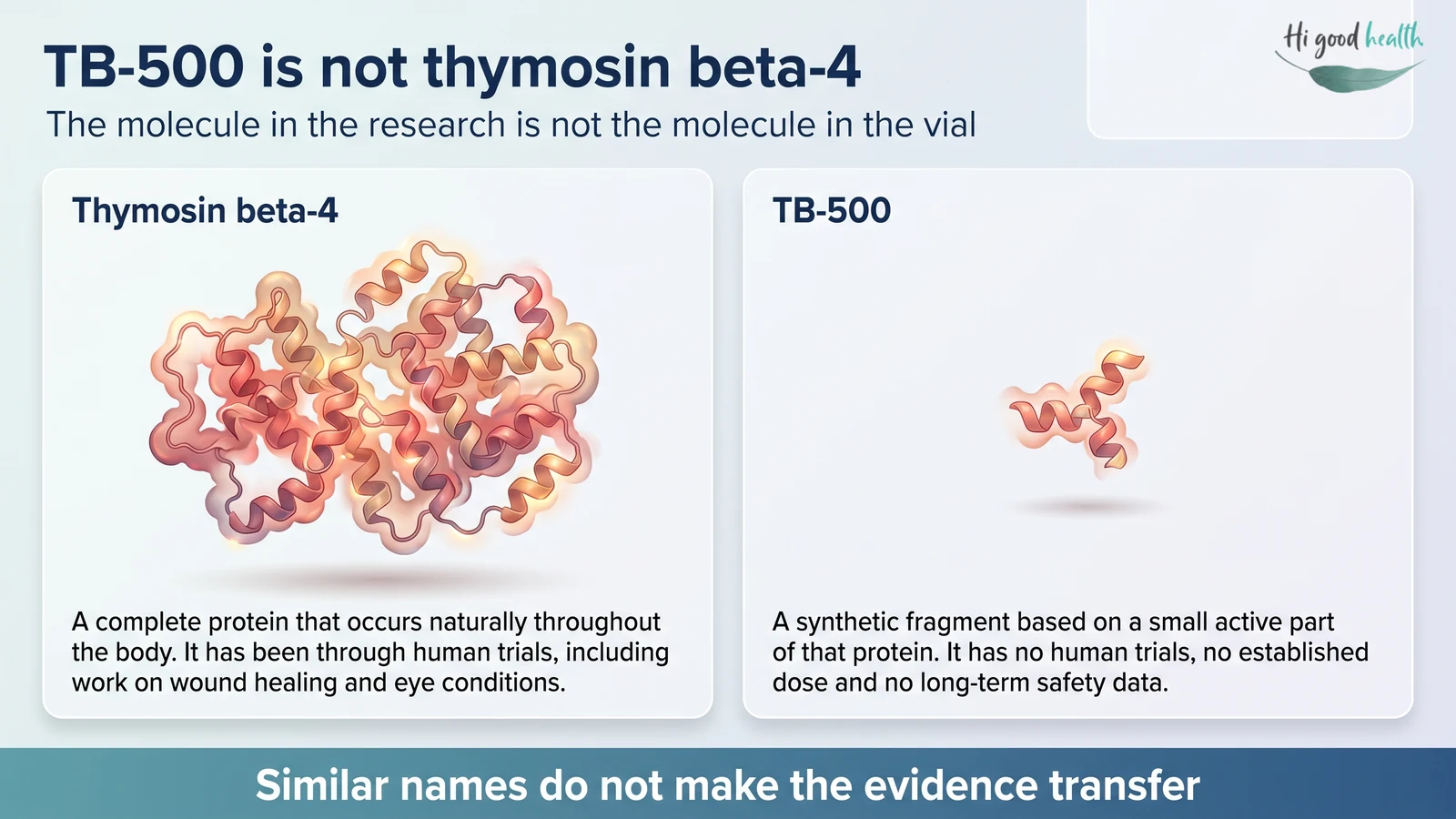 TB-500 is not thymosin beta-4

The molecule in the research is not the molecule in the vial

Hi good health

Thymosin beta-4

A complete protein that occurs naturally throughout the body. It has been through human trials, including work on wound healing and eye conditions.

TB-500

A synthetic fragment based on a small active part of that protein. It has no human trials, no established dose and no long-term safety data.

Similar names do not make the evidence transfer